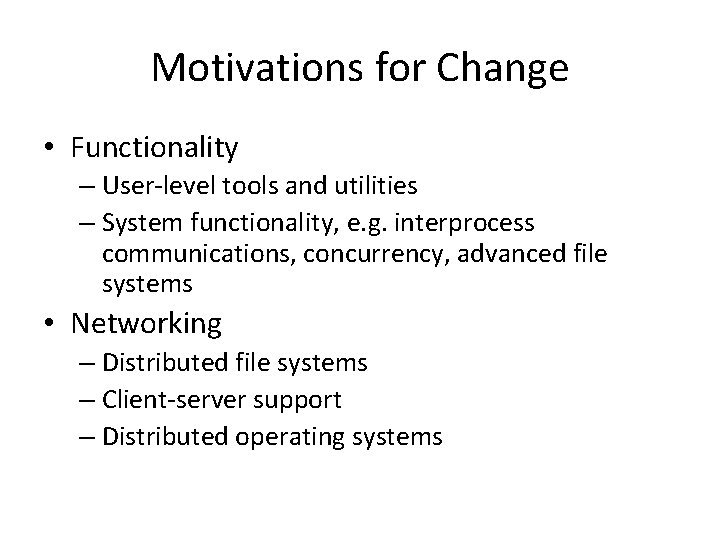 Motivations for Change

• Functionality
– User-level tools and utilities
– System functionality, e.g. interprocess communications, concurrency, advanced file systems

• Networking
– Distributed file systems
– Client-server support
– Distributed operating systems